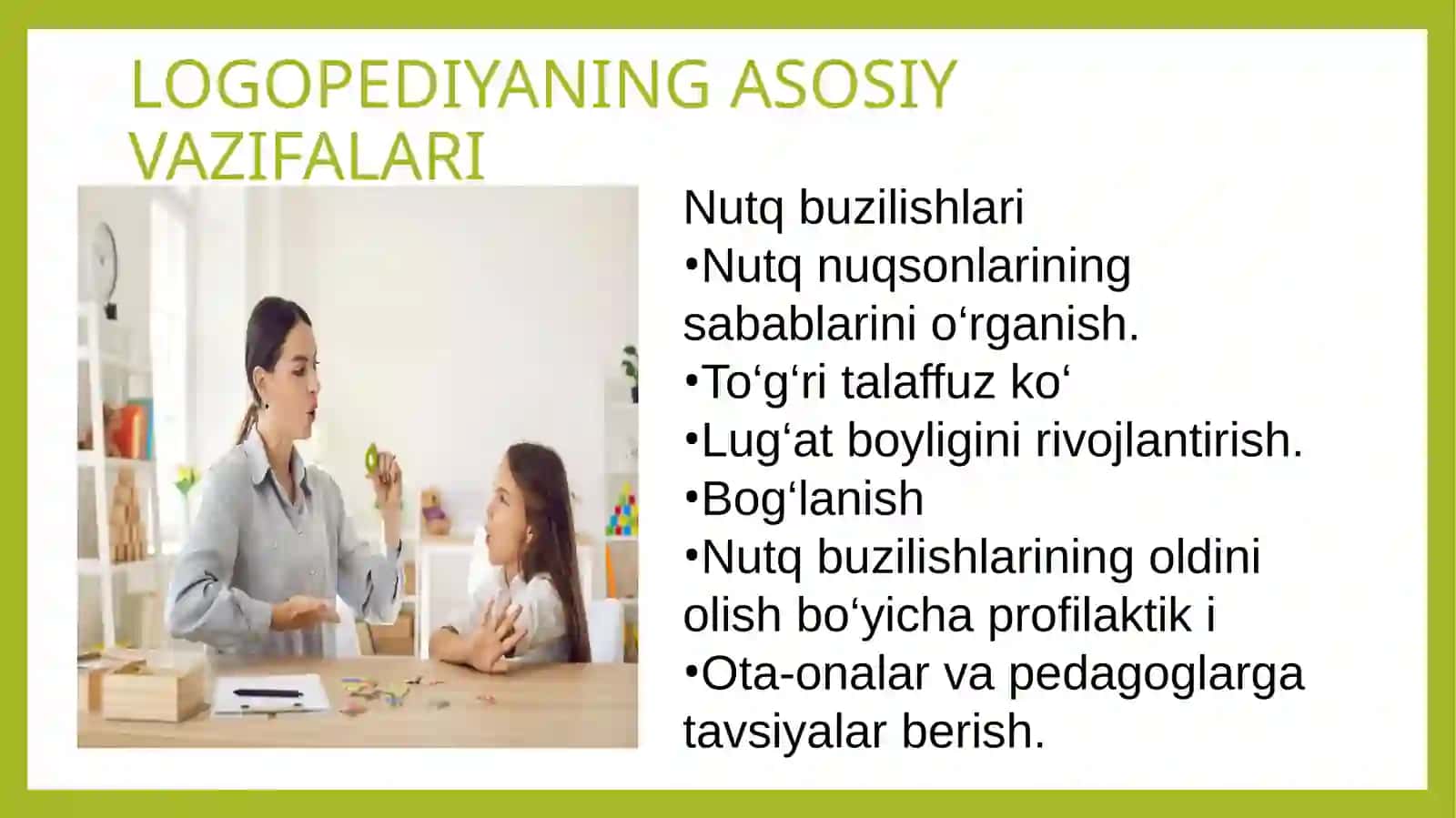 LOGOPEDIYANING ASOSIY VAZIFALARI

Nutq buzilishlari
•Nutq nuqsonlarining sabablarini o‘rganish.
•To‘g‘ri talaffuz ko‘
•Lug‘at boyligini rivojlantirish.
•Bog‘lanish
•Nutq buzilishlarining oldini olish bo‘yicha profilaktik i
•Ota-onalar va pedagoglarga tavsiyalar berish.